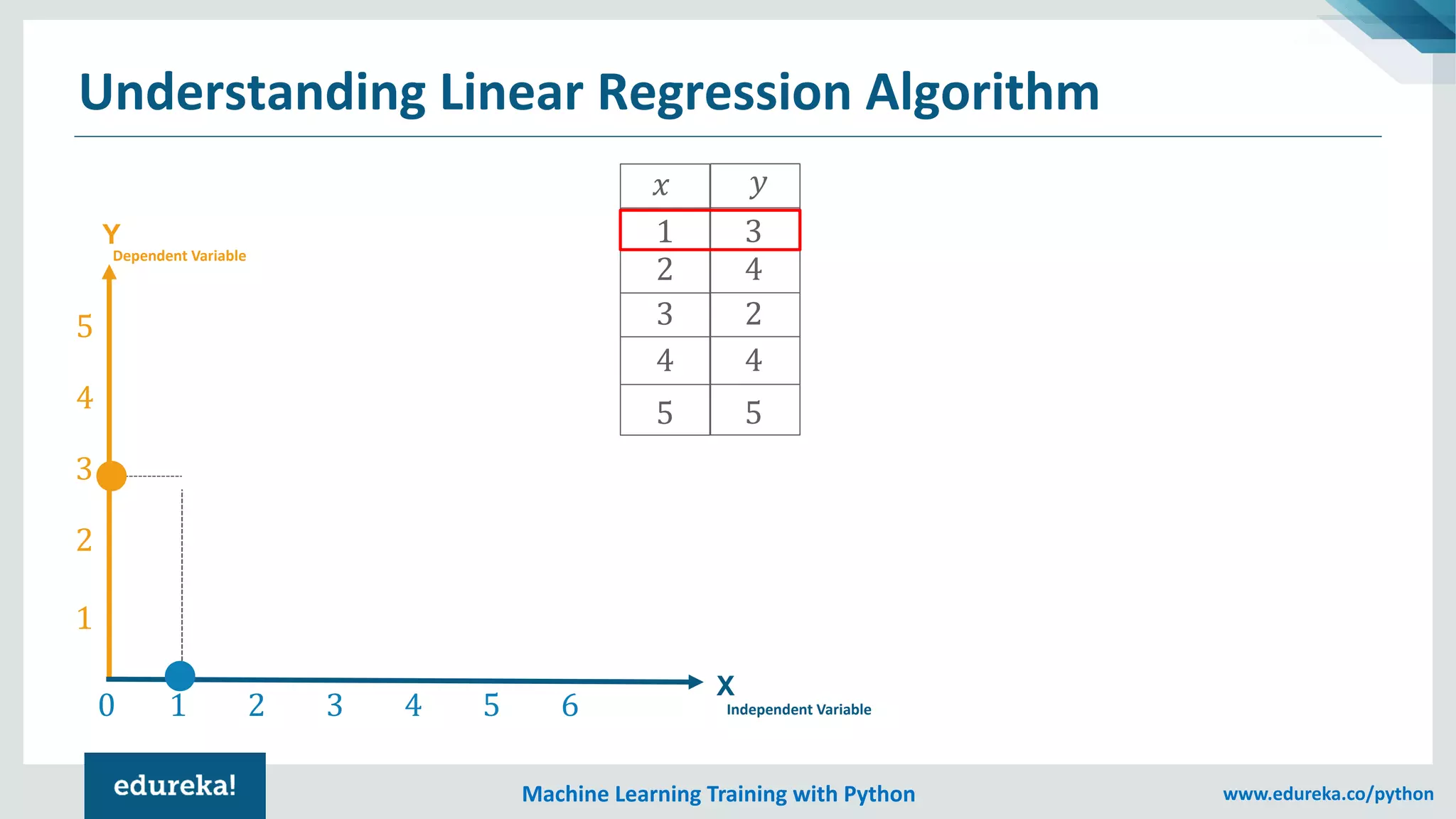 Understanding Linear Regression Algorithm

| $x$ | $y$ |
|---|---|
| 1 | 3 |
| 2 | 4 |
| 3 | 2 |
| 4 | 4 |
| 5 | 5 |

Y
Dependent Variable

5
4
3
2
1

0 1 2 3 4 5 6

X
Independent Variable

edureka!

Machine Learning Training with Python

www.edureka.co/python